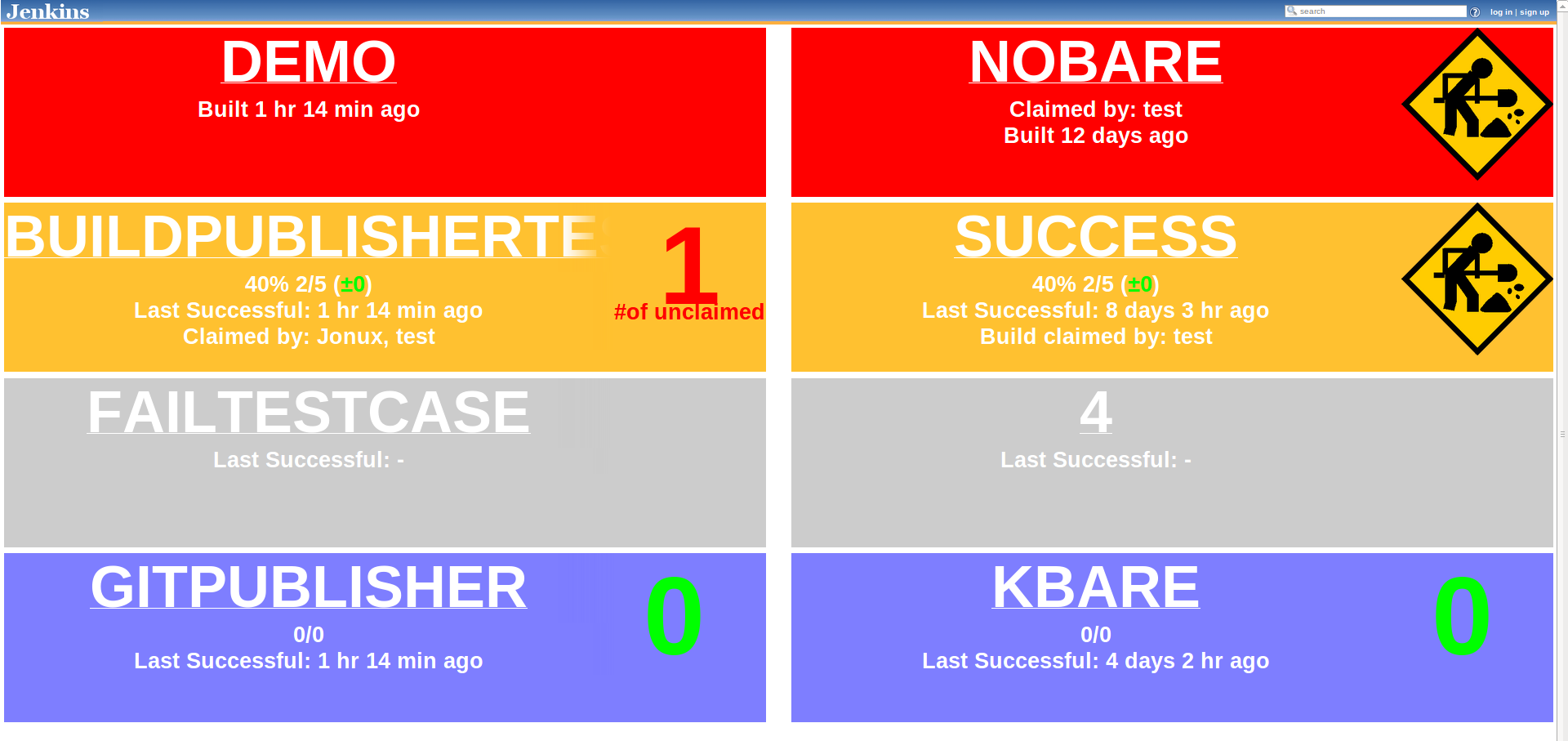 Jenkins

search

log in | sign up

DEMO

Built 1 hr 14 min ago

NOBARE

Claimed by: test
Built 12 days ago

BUILDPUBLISHERTE

40% 2/5 (±0)
Last Successful: 1 hr 14 min ago
Claimed by: Jonux, test

1
#of unclaimed

SUCCESS

40% 2/5 (±0)
Last Successful: 8 days 3 hr ago
Build claimed by: test

FAILTESTCASE

Last Successful: -

4

Last Successful: -

GITPUBLISHER

0/0
Last Successful: 1 hr 14 min ago

0

KBARE

0/0
Last Successful: 4 days 2 hr ago

0